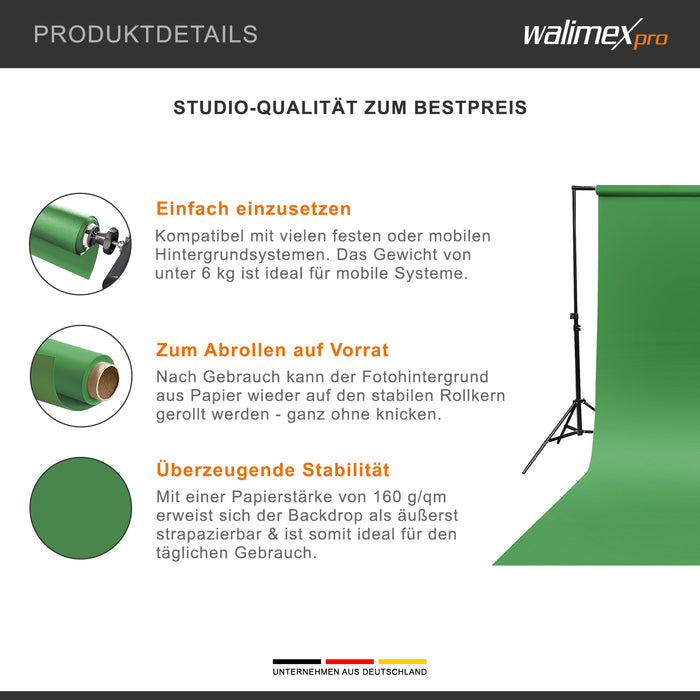 PRODUKTDETAILS

walimex pro

STUDIO-QUALITÄT ZUM BESTPREIS

Einfach einzusetzen

Kompatibel mit vielen festen oder mobilen Hintergrundsystemen. Das Gewicht von unter 6 kg ist ideal für mobile Systeme.

Zum Abrollen auf Vorrat

Nach Gebrauch kann der Fotohintergrund aus Papier wieder auf den stabilen Rollkern gerollt werden - ganz ohne knicken.

Überzeugende Stabilität

Mit einer Papierstärke von 160 g/qm erweist sich der Backdrop als äußerst strapazierbar & ist somit ideal für den täglichen Gebrauch.

UNTERNEHMEN AUS DEUTSCHLAND